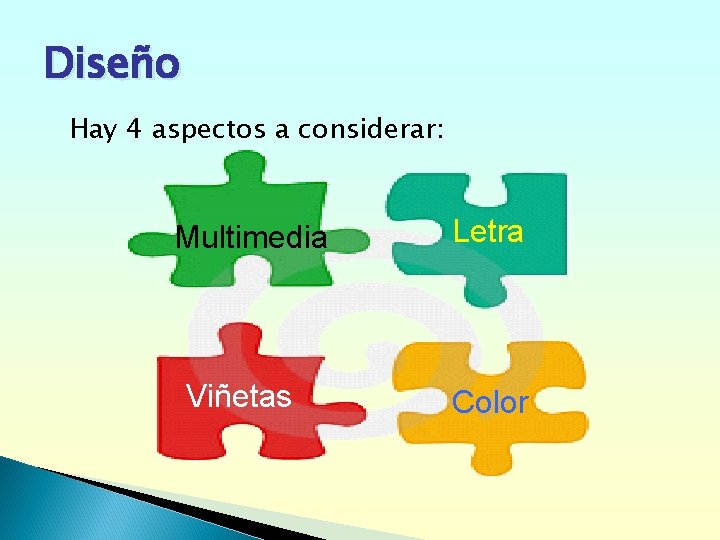 Diseño

Hay 4 aspectos a considerar:

Multimedia

Letra

Viñetas

Color